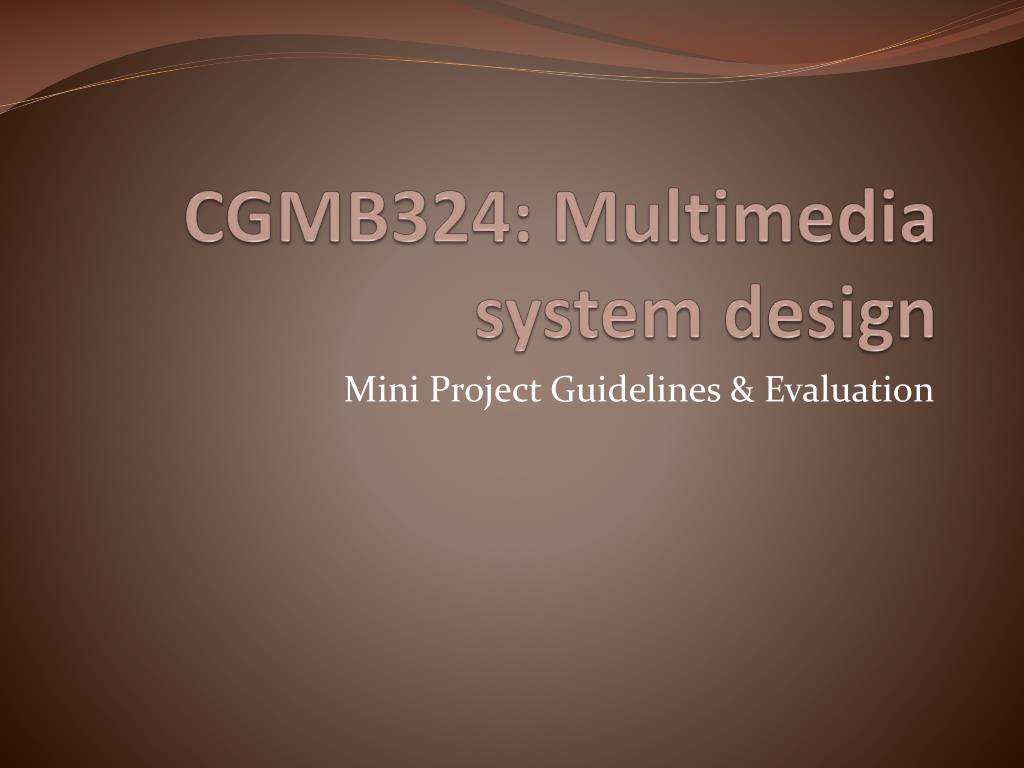 CGMB324: Multimedia system design

Mini Project Guidelines & Evaluation